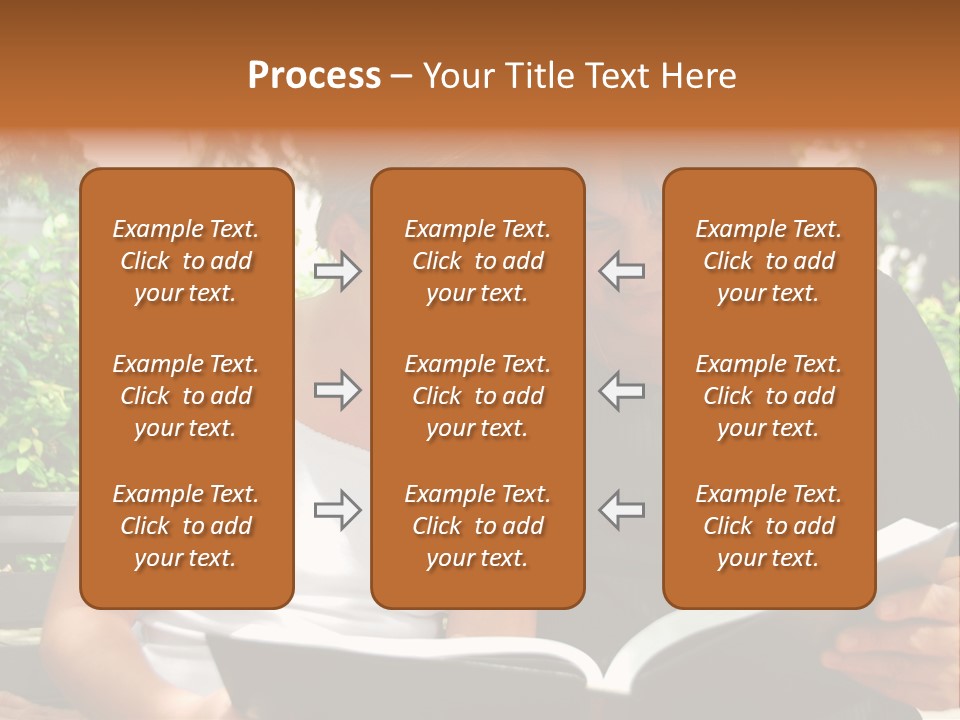 Process – Your Title Text Here

Example Text. Click to add your text.

Example Text. Click to add your text.

Example Text. Click to add your text.

Example Text. Click to add your text.

Example Text. Click to add your text.

Example Text. Click to add your text.

Example Text. Click to add your text.

Example Text. Click to add your text.

Example Text. Click to add your text.